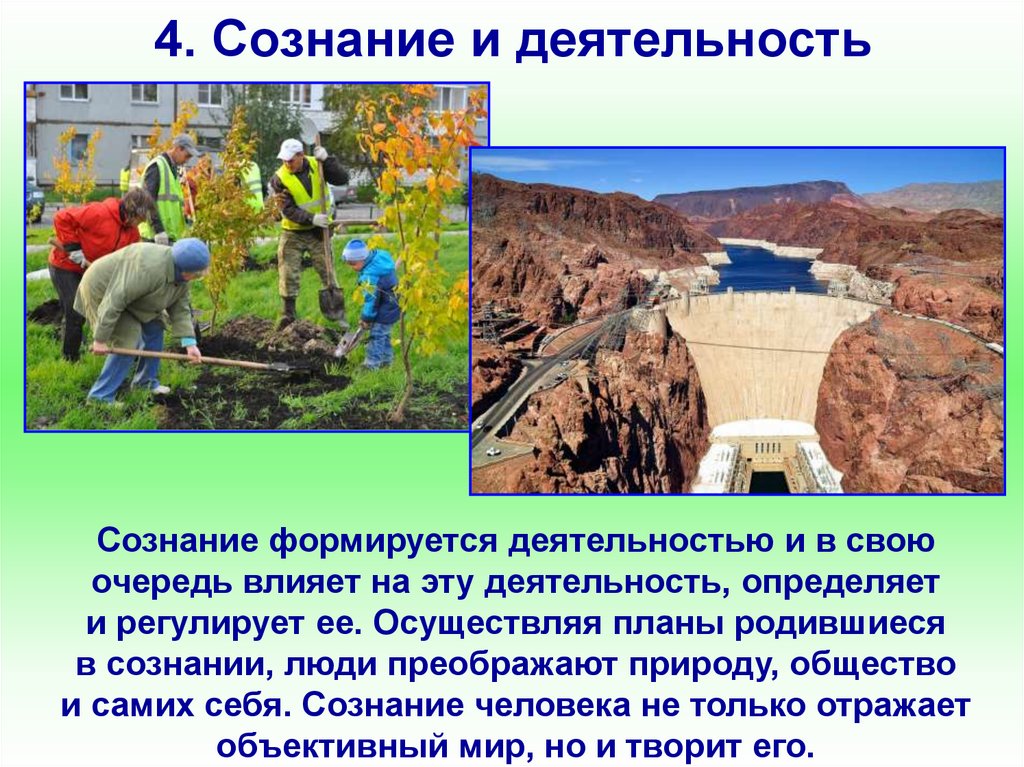 4. Сознание и деятельность

Сознание формируется деятельностью и в свою очередь влияет на эту деятельность, определяет и регулирует ее. Осуществляя планы родившиеся в сознании, люди преображают природу, общество и самих себя. Сознание человека не только отражает объективный мир, но и творит его.